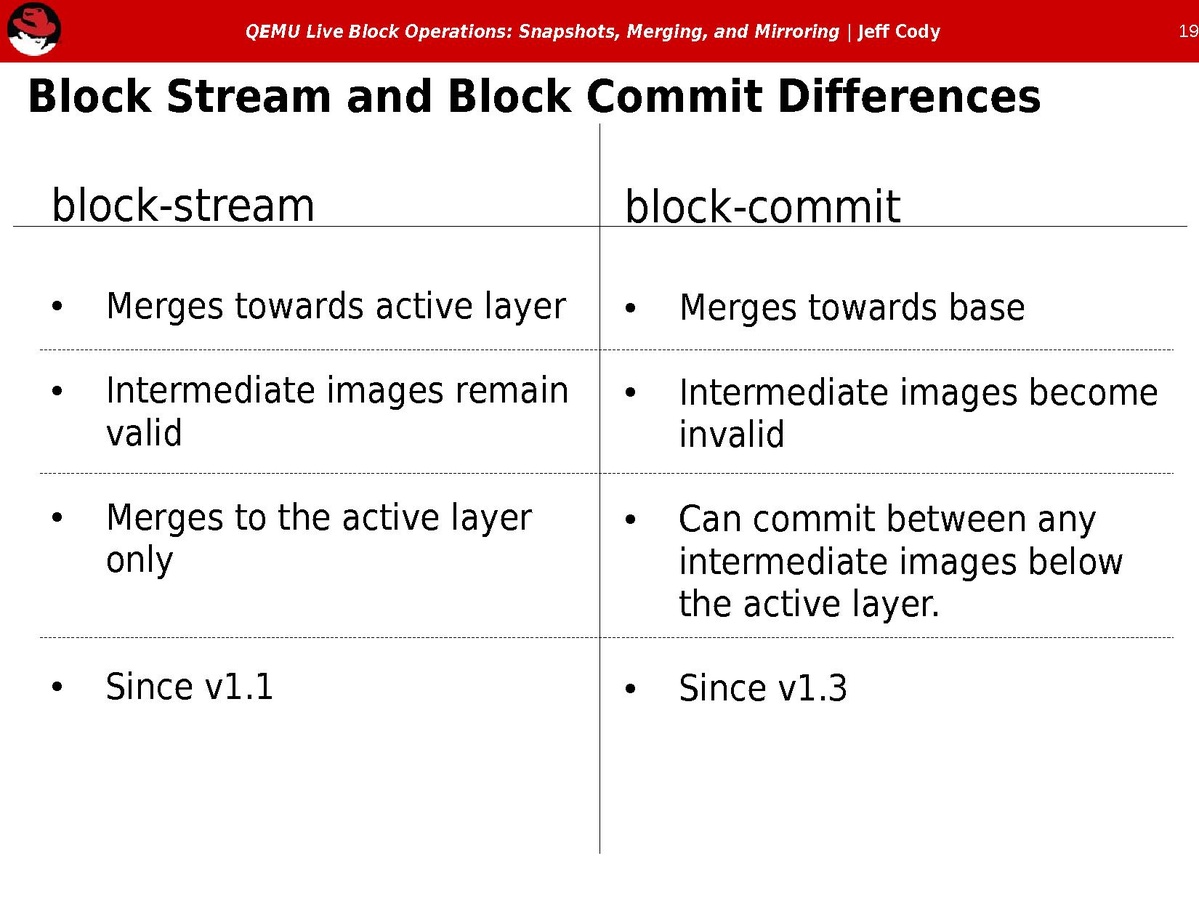 QEMU Live Block Operations: Snapshots, Merging, and Mirroring | Jeff Cody

19

Block Stream and Block Commit Differences

| block-stream | block-commit |
|---|---|
| • Merges towards active layer | • Merges towards base |
| • Intermediate images remain valid | • Intermediate images become invalid |
| • Merges to the active layer only | • Can commit between any intermediate images below the active layer. |
| • Since v1.1 | • Since v1.3 |